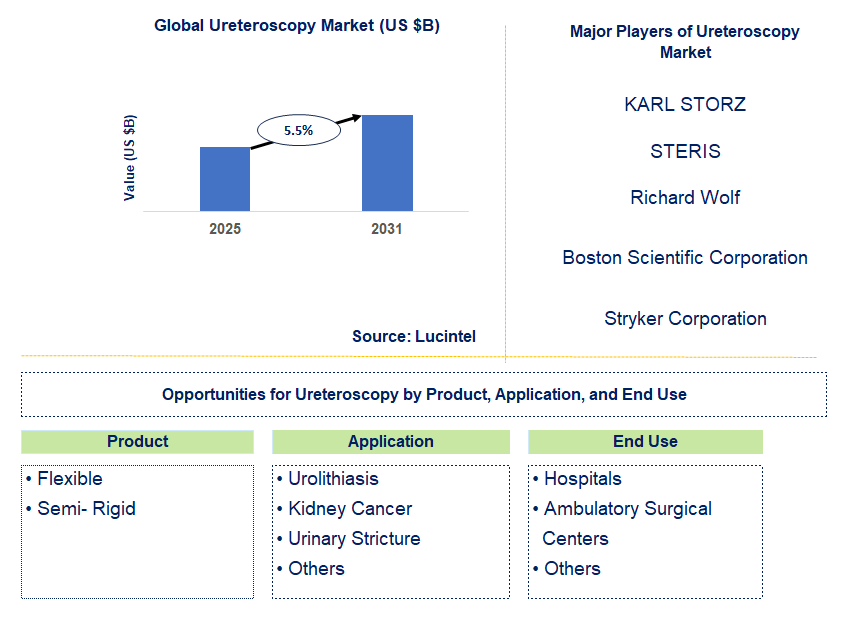 Global Ureteroscopy Market (US $B)

Value (US $B)

5.5%

2025

2031

Source: Lucintel

Major Players of Ureteroscopy Market

KARL STORZ

STERIS

Richard Wolf

Boston Scientific Corporation

Stryker Corporation

Opportunities for Ureteroscopy by Product, Application, and End Use

Product

• Flexible
• Semi- Rigid

Application

• Urolithiasis
• Kidney Cancer
• Urinary Stricture
• Others

End Use

• Hospitals
• Ambulatory Surgical Centers
• Others